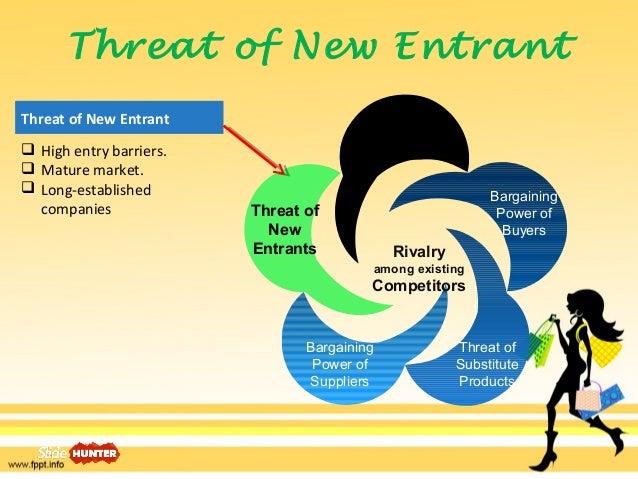 Threat of New Entrant

Threat of New Entrant

❑ High entry barriers.
❑ Mature market.
❑ Long-established companies

Threat of New Entrants

Bargaining Power of Buyers

Rivalry among existing Competitors

Bargaining Power of Suppliers

Threat of Substitute Products

Slide HUNTER
www.fppt.info